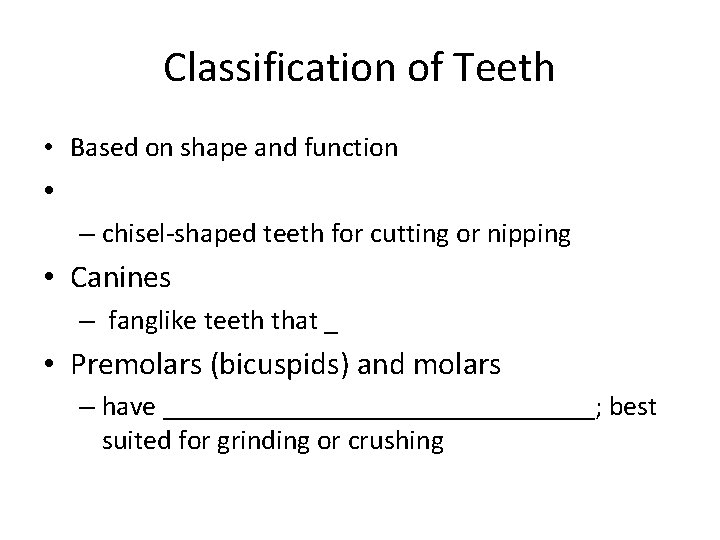 Classification of Teeth

• Based on shape and function
•
– chisel-shaped teeth for cutting or nipping
• Canines
– fanglike teeth that _
• Premolars (bicuspids) and molars
– have ________________________________; best suited for grinding or crushing